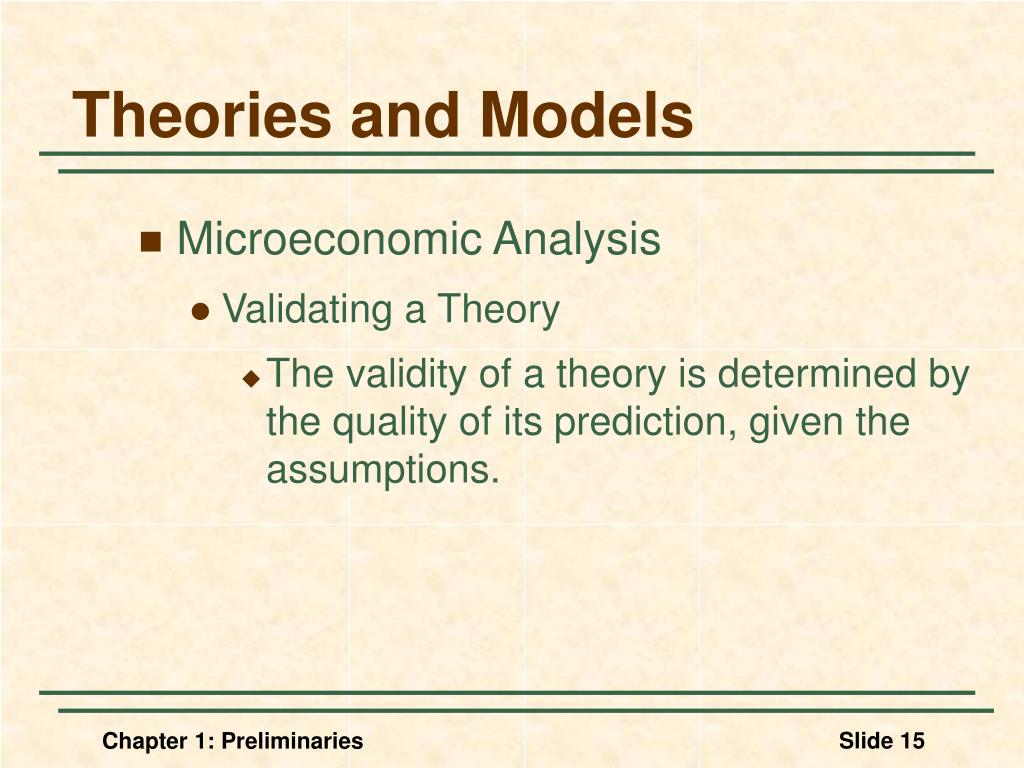 Theories and Models

Microeconomic Analysis

Validating a Theory

The validity of a theory is determined by the quality of its prediction, given the assumptions.

Chapter 1: Preliminaries

Slide 15